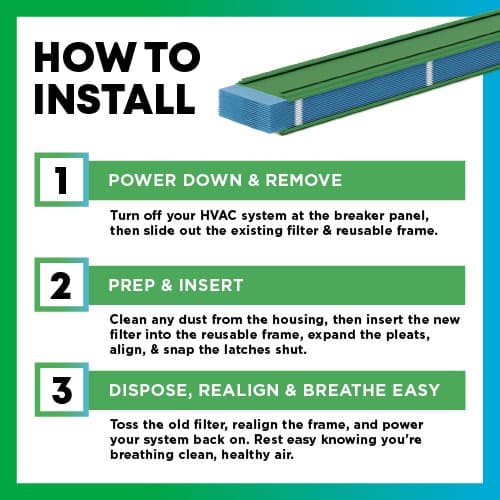 HOW TO INSTALL

1

POWER DOWN & REMOVE

Turn off your HVAC system at the breaker panel, then slide out the existing filter & reusable frame.

2

PREP & INSERT

Clean any dust from the housing, then insert the new filter into the reusable frame, expand the pleats, align, & snap the latches shut.

3

DISPOSE, REALIGN & BREATHE EASY

Toss the old filter, realign the frame, and power your system back on. Rest easy knowing you're breathing clean, healthy air.